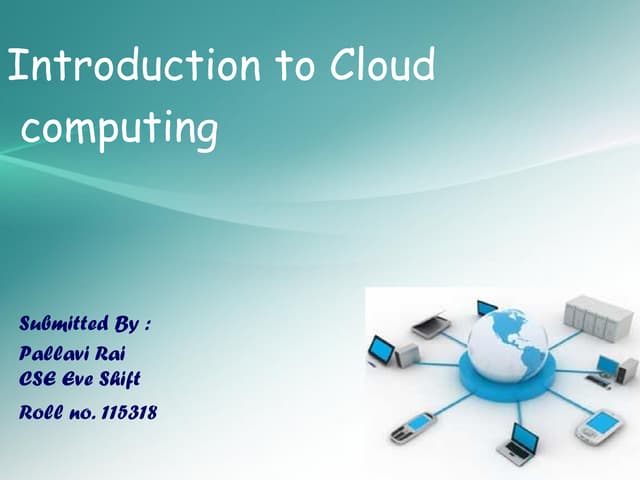 Introduction to Cloud computing

Submitted By :
Pallavi Rai
CSE Eve Shift
Roll no. 115318